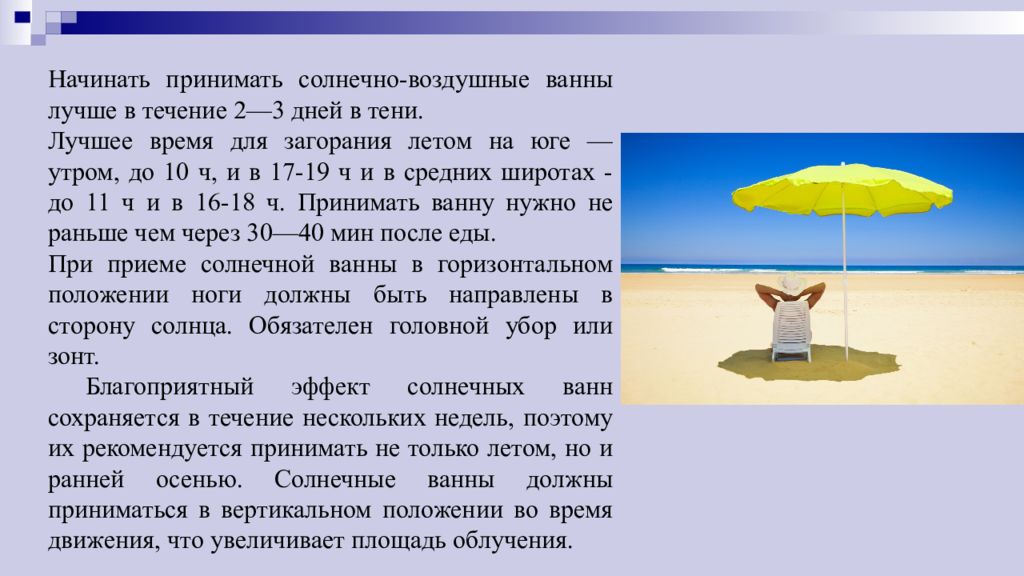 Начинать принимать солнечно-воздушные ванны лучше в течение 2—3 дней в тени.

Лучшее время для загорания летом на юге — утром, до 10 ч, и в 17-19 ч и в средних широтах - до 11 ч и в 16-18 ч. Принимать ванну нужно не раньше чем через 30—40 мин после еды.

При приеме солнечной ванны в горизонтальном положении ноги должны быть направлены в сторону солнца. Обязателен головной убор или зонт.

Благоприятный эффект солнечных ванн сохраняется в течение нескольких недель, поэтому их рекомендуется принимать не только летом, но и ранней осенью. Солнечные ванны должны приниматься в вертикальном положении во время движения, что увеличивает площадь облучения.